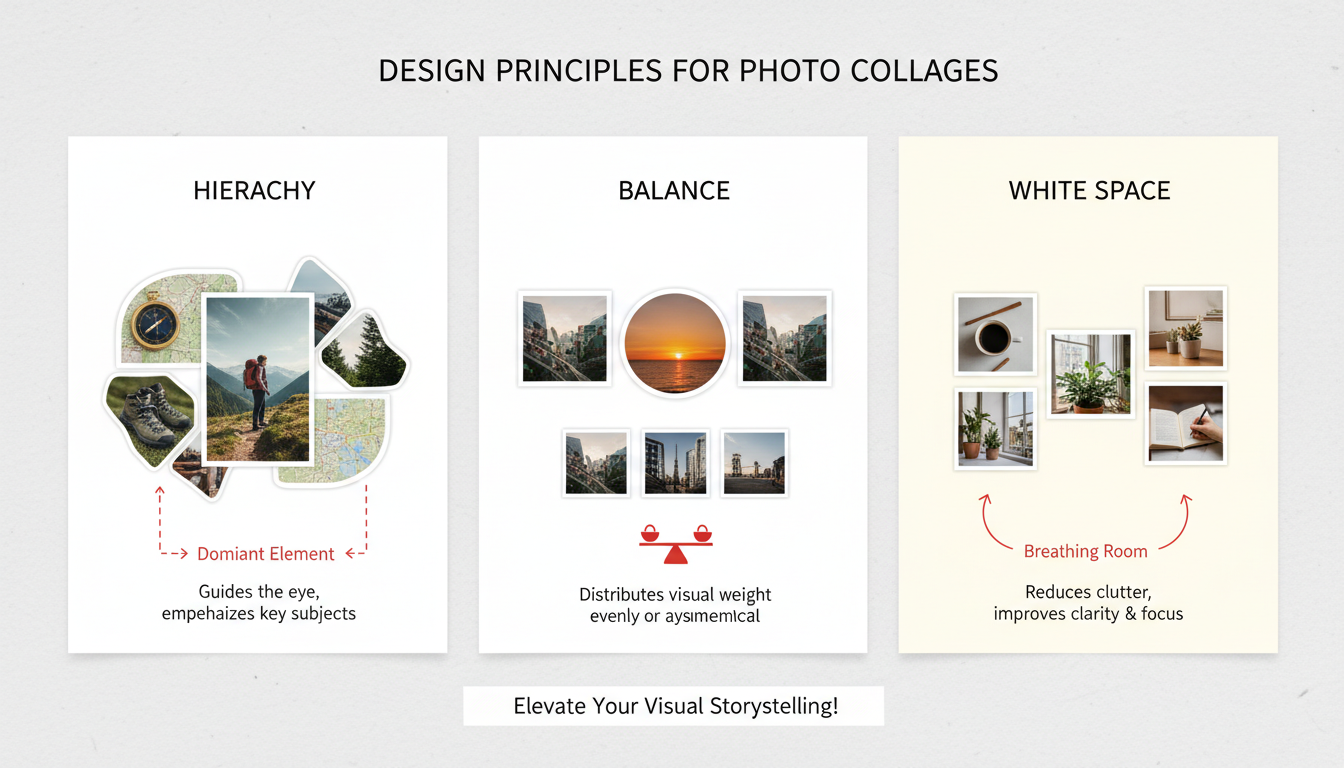 DESIGN PRINCIPLES FOR PHOTO COLLAGES

HIERACHY

Domiant Element

Guides the eye, empehaizes key subjects

BALANCE

Distributes visual weight evenly or aysimemical

WHITE SPACE

Breathing Room

Reduces clutter, improves clarity & focus

Elevate Your Visual Storystelling!